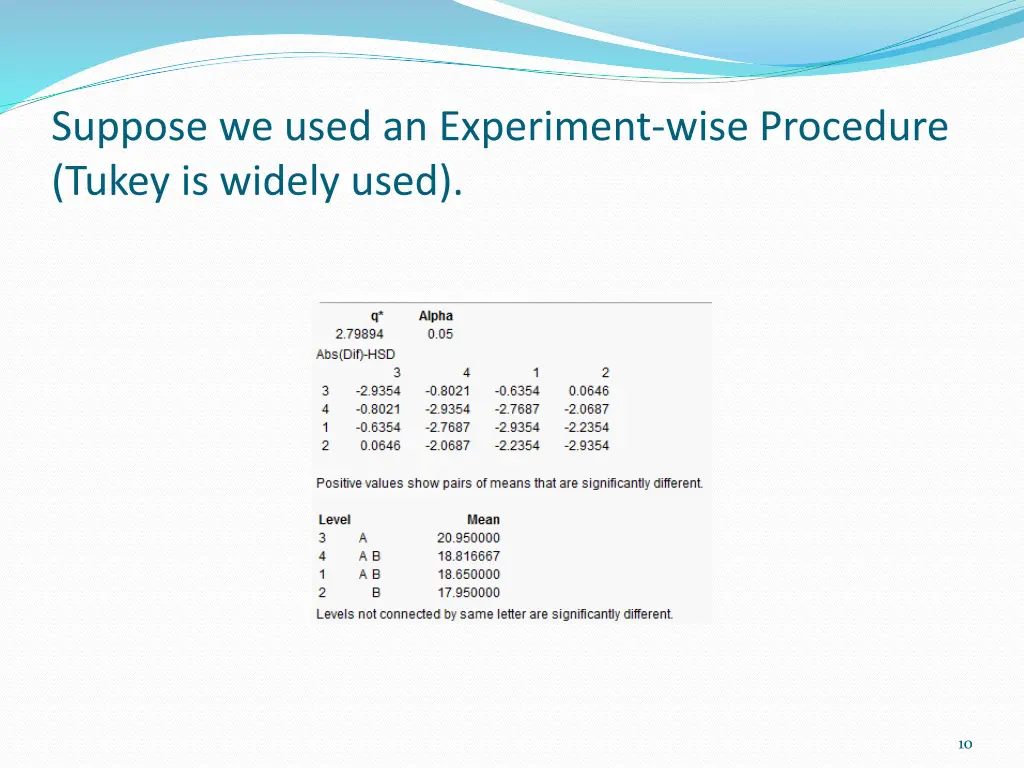 Suppose we used an Experiment-wise Procedure (Tukey is widely used).

| q* | Alpha |
|---|---|
| 2.79894 | 0.05 |

Abs(Dif)-HSD

| | 3 | 4 | 1 | 2 |
|---|---|---|---|---|
| 3 | -2.9354 | -0.8021 | -0.6354 | 0.0646 |
| 4 | -0.8021 | -2.9354 | -2.7687 | -2.0687 |
| 1 | -0.6354 | -2.7687 | -2.9354 | -2.2354 |
| 2 | 0.0646 | -2.0687 | -2.2354 | -2.9354 |

Positive values show pairs of means that are significantly different.

| Level | | Mean |
|---|---|---|
| 3 | A | 20.950000 |
| 4 | A B | 18.816667 |
| 1 | A B | 18.650000 |
| 2 | B | 17.950000 |

Levels not connected by same letter are significantly different.

10